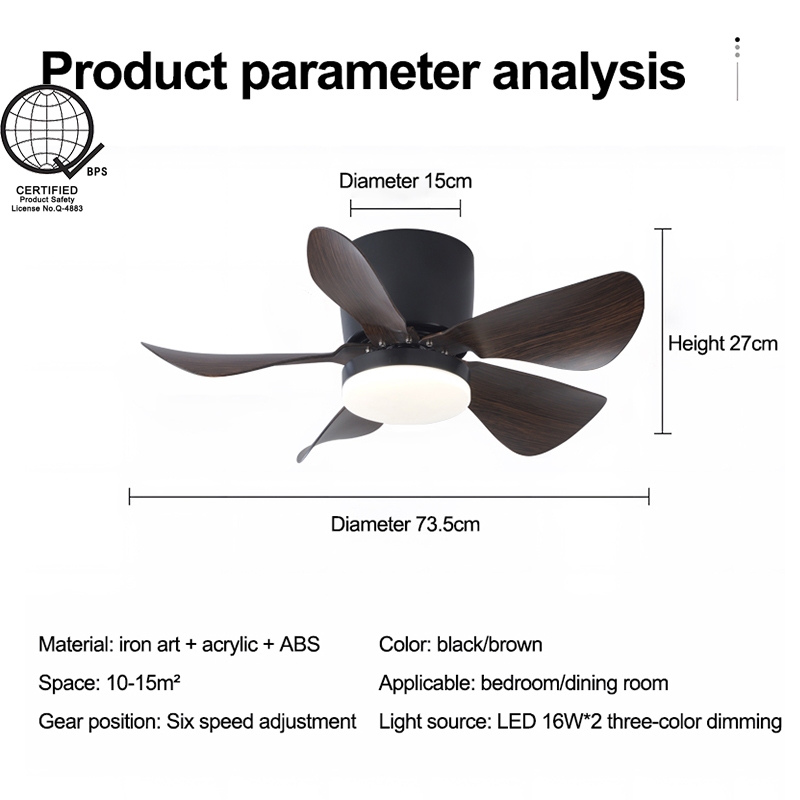 Product parameter analysis

BPS
CERTIFIED
Product Safety
License No.Q-4883

Diameter 15cm

Height 27cm

Diameter 73.5cm

Material: iron art + acrylic + ABS
Space: 10-15m²
Gear position: Six speed adjustment

Color: black/brown
Applicable: bedroom/dining room
Light source: LED 16W*2 three-color dimming